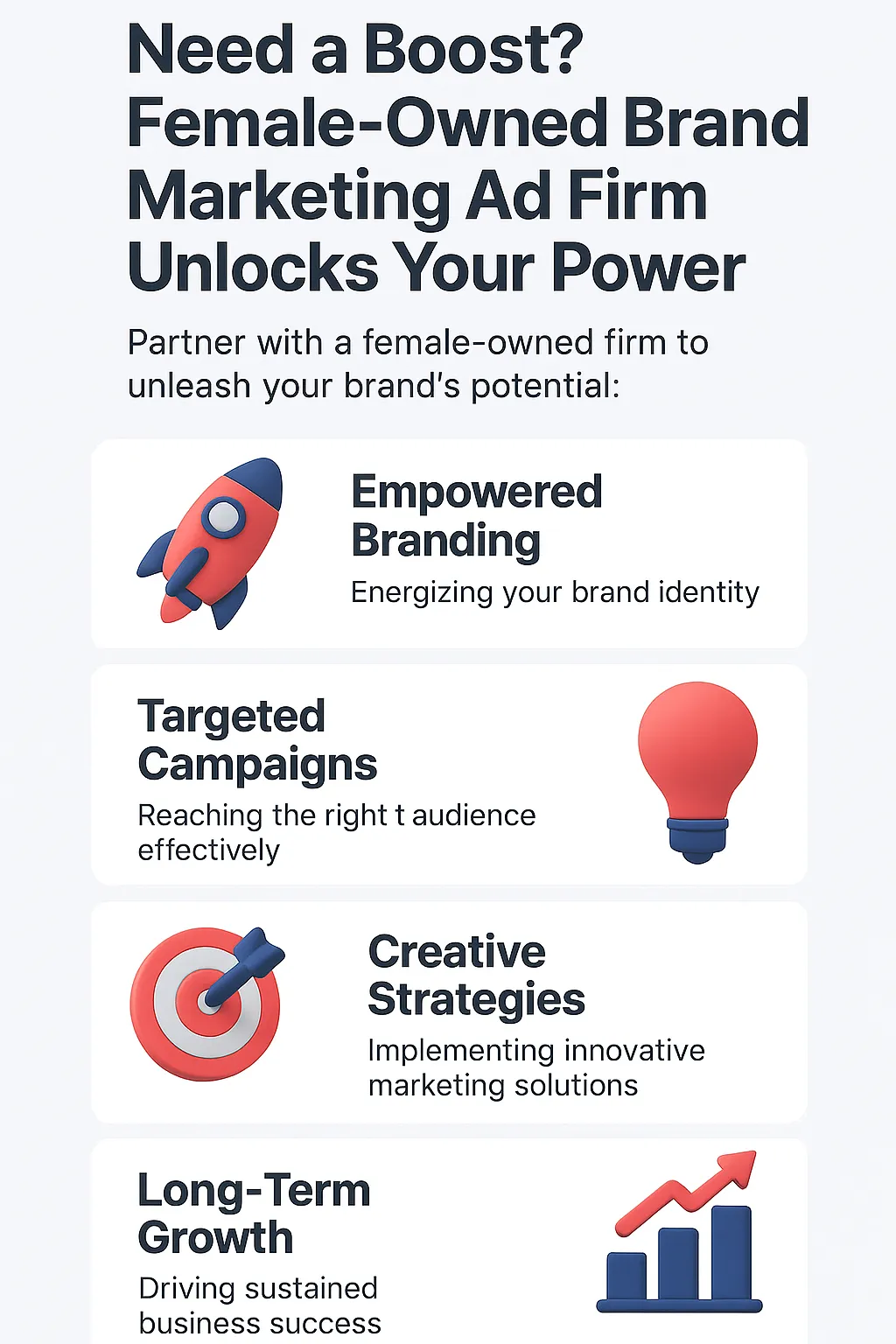 Need a Boost? Female-Owned Brand Marketing Ad Firm Unlocks Your Power

Partner with a female-owned firm to unleash your brand's potential:

Empowered Branding

Energizing your brand identity

Targeted Campaigns

Reaching the right t audience effectively

Creative Strategies

Implementing innovative marketing solutions

Long-Term Growth

Driving sustained business success